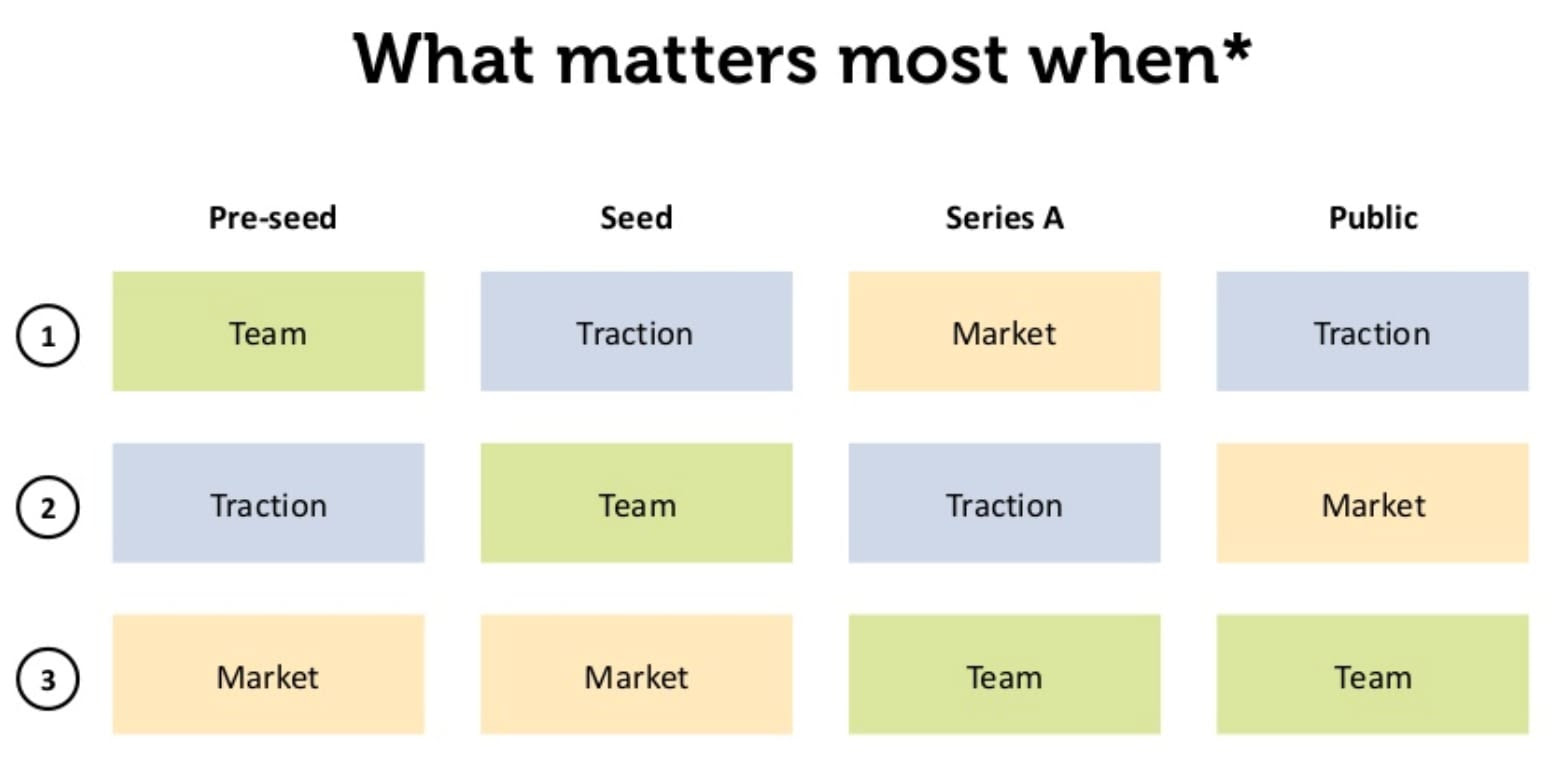 What matters most when*

|  | Pre-seed | Seed | Series A | Public |
|---|---|---|---|---|
| 1 | Team | Traction | Market | Traction |
| 2 | Traction | Team | Traction | Market |
| 3 | Market | Market | Team | Team |